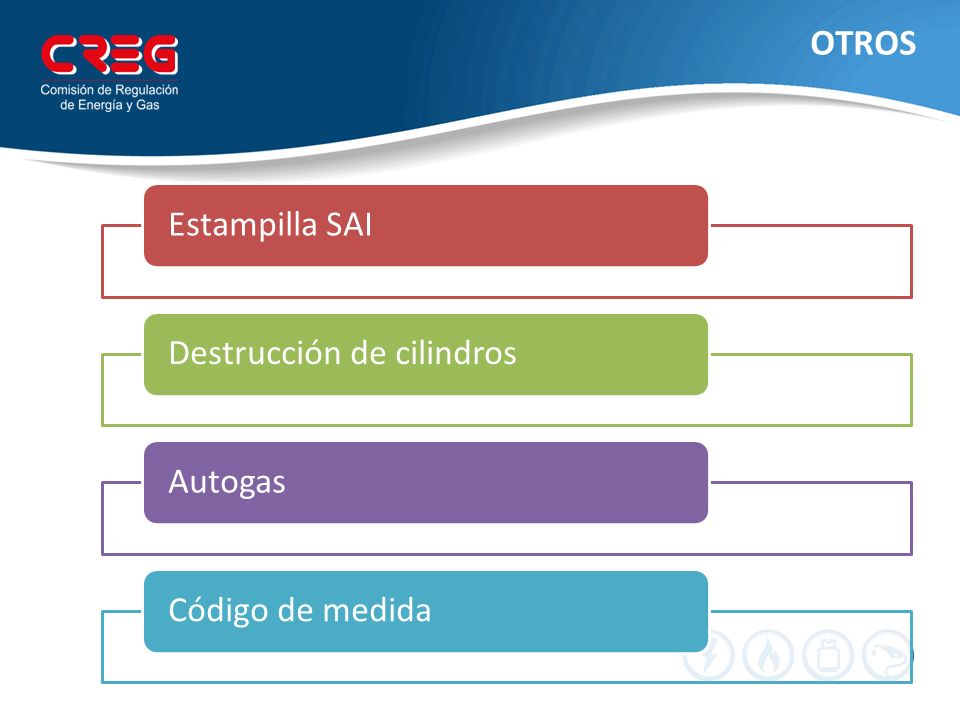 CREG
Comisión de Regulación de Energía y Gas

OTROS

Estampilla SAI

Destrucción de cilindros

Autogas

Código de medida